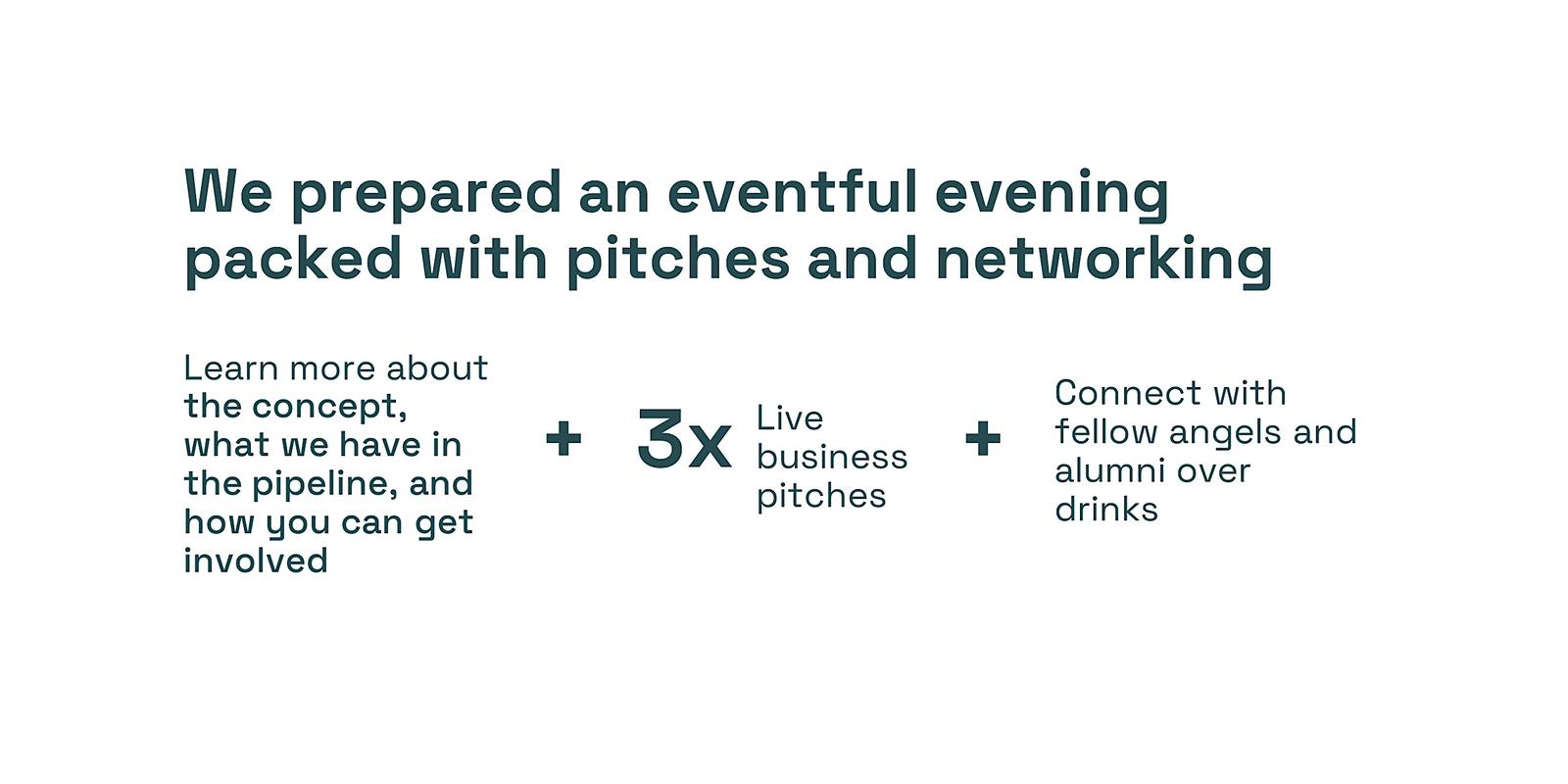 We prepared an eventful evening packed with pitches and networking

Learn more about the concept, what we have in the pipeline, and how you can get involved

+

3x Live business pitches

+

Connect with fellow angels and alumni over drinks